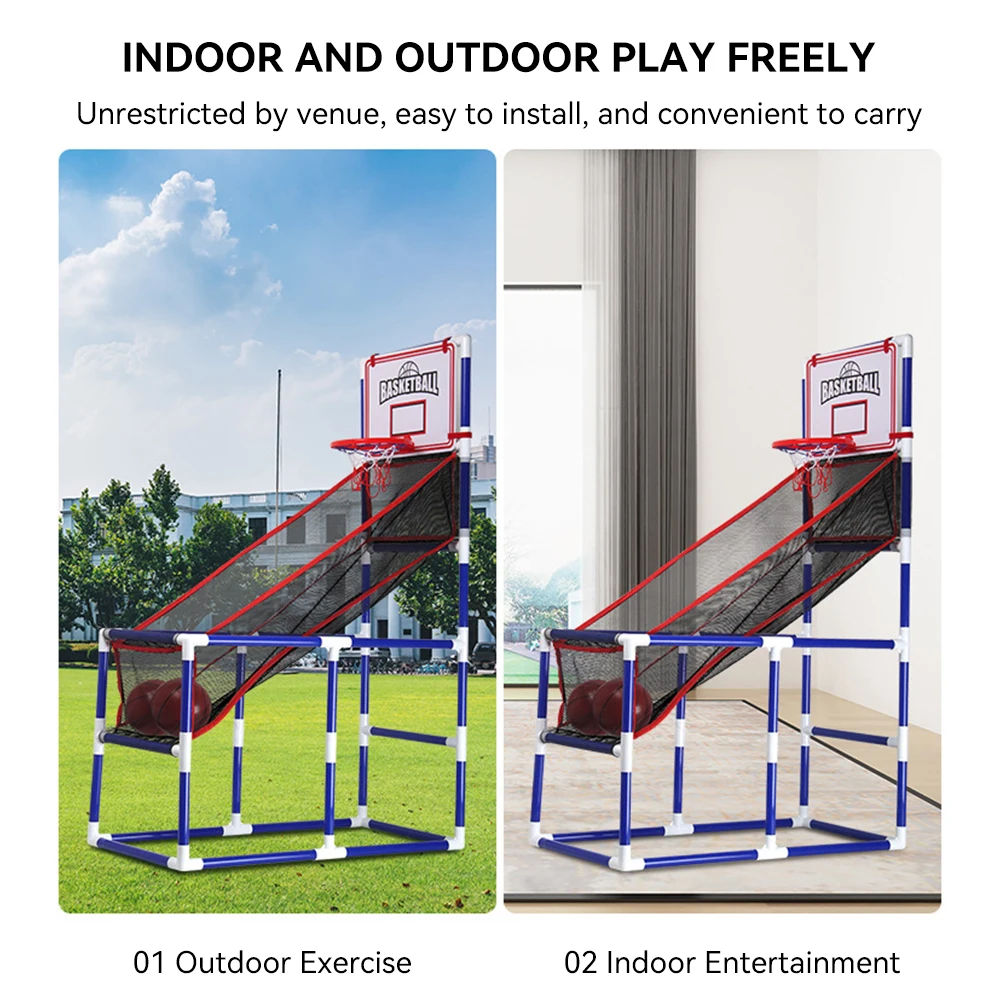 INDOOR AND OUTDOOR PLAY FREELY

Unrestricted by venue, easy to install, and convenient to carry

BASKETBALL

BASKETBALL

01 Outdoor Exercise

02 Indoor Entertainment